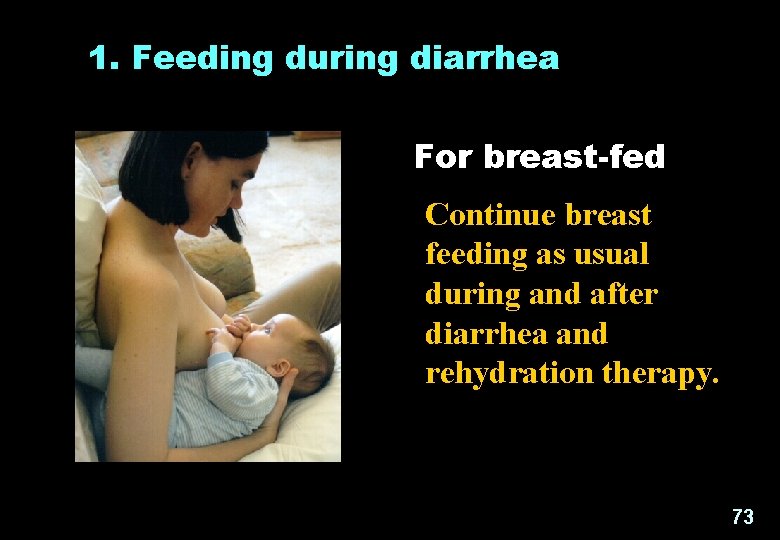 1. Feeding during diarrhea

For breast-fed

Continue breast feeding as usual during and after diarrhea and rehydration therapy.

73